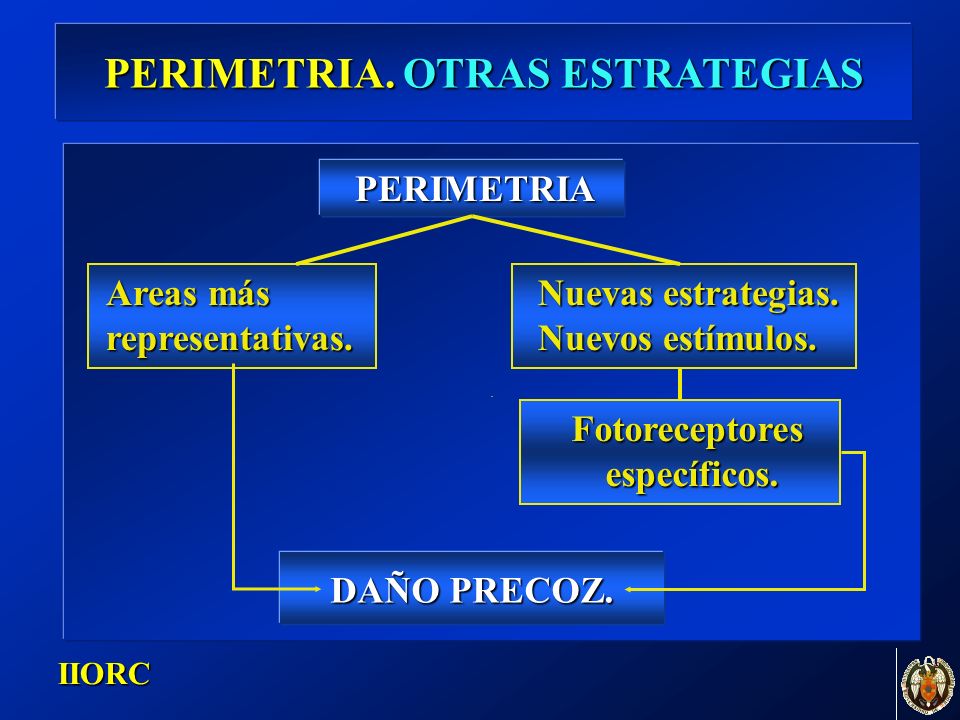 PERIMETRIA. OTRAS ESTRATEGIAS

PERIMETRIA

Areas más representativas.

Nuevas estrategias. Nuevos estímulos.

Fotoreceptores específicos.

DAÑO PRECOZ.

IIORC